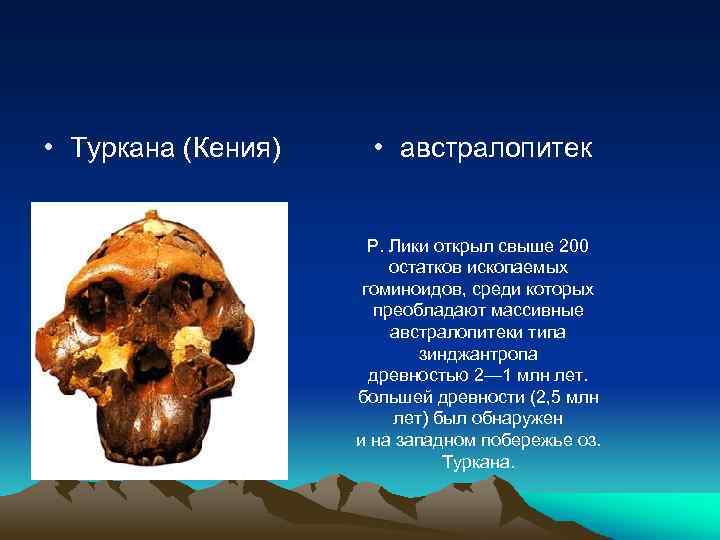 • Туркана (Кения)

• австралопитек

Р. Лики открыл свыше 200 остатков ископаемых гоминоидов, среди которых преобладают массивные австралопитеки типа зинджантропа древностью 2—1 млн лет. большей древности (2,5 млн лет) был обнаружен и на западном побережье оз. Туркана.